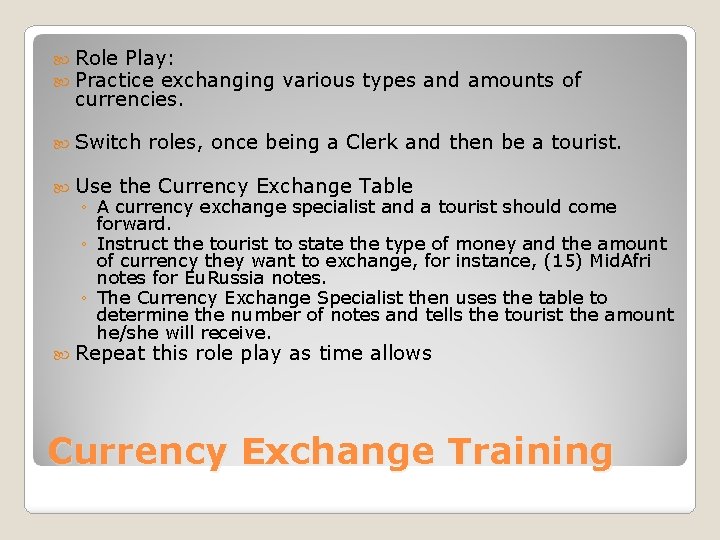 Role Play:
Practice exchanging various types and amounts of currencies.

Switch roles, once being a Clerk and then be a tourist.

Use the Currency Exchange Table
◦ A currency exchange specialist and a tourist should come forward.
◦ Instruct the tourist to state the type of money and the amount of currency they want to exchange, for instance, (15) MidAfri notes for EuRussia notes.
◦ The Currency Exchange Specialist then uses the table to determine the number of notes and tells the tourist the amount he/she will receive.

Repeat this role play as time allows

Currency Exchange Training